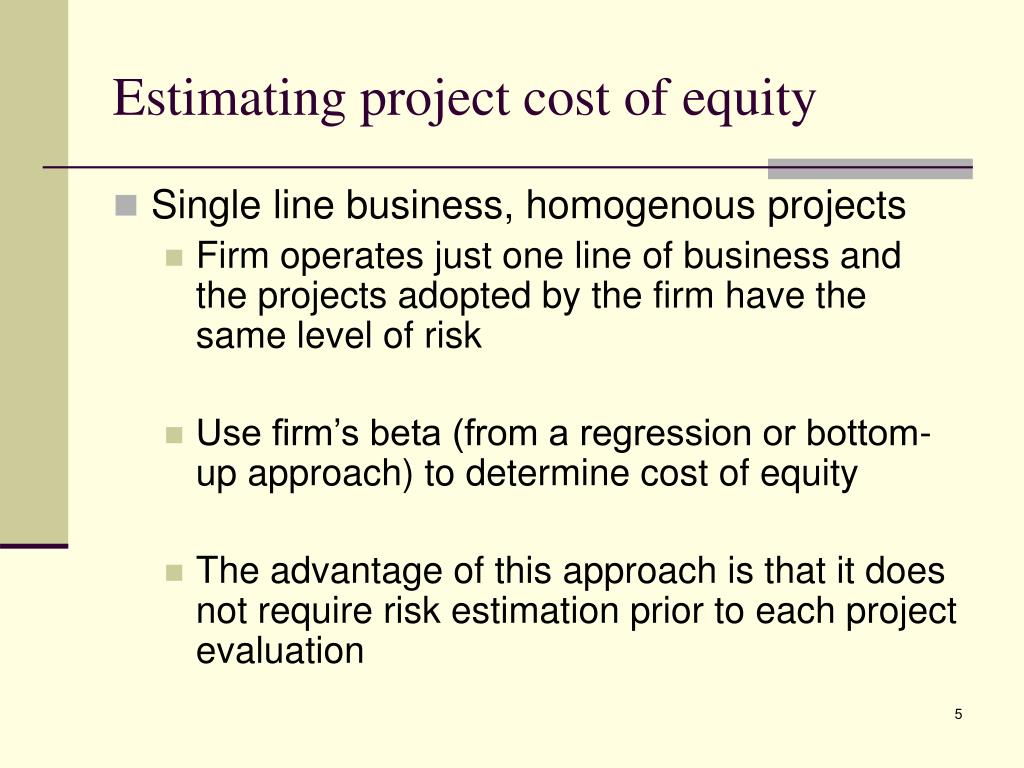 Estimating project cost of equity

Single line business, homogenous projects

Firm operates just one line of business and the projects adopted by the firm have the same level of risk

Use firm’s beta (from a regression or bottom-up approach) to determine cost of equity

The advantage of this approach is that it does not require risk estimation prior to each project evaluation

5